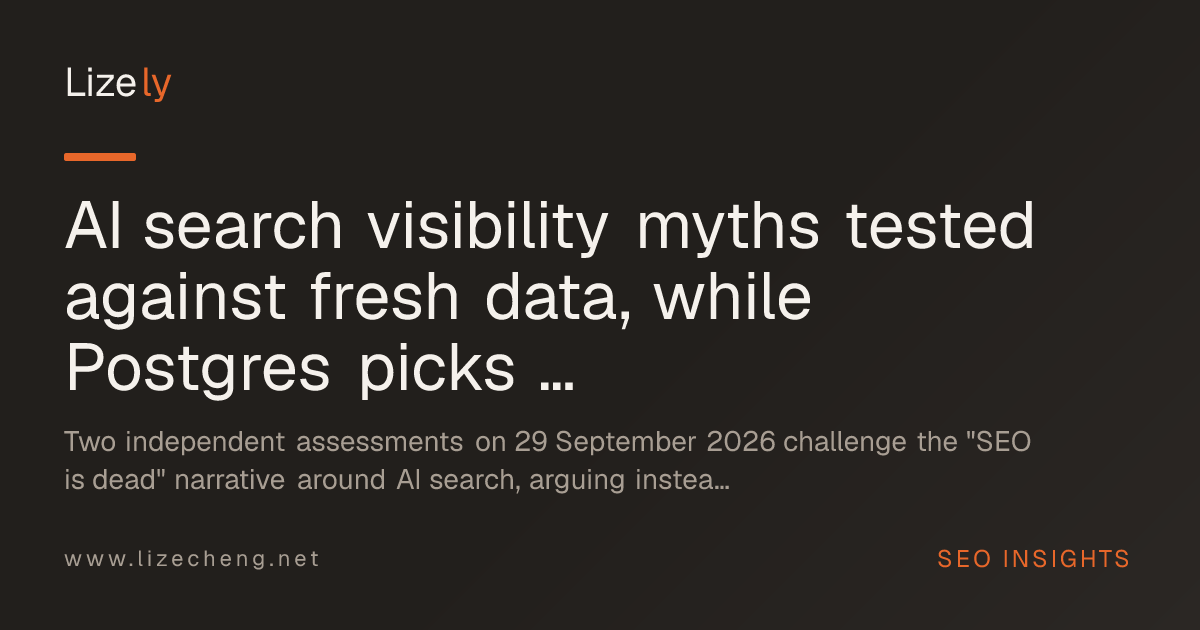 Lizely

AI search visibility myths tested against fresh data, while Postgres picks ...

Two independent assessments on 29 September 2026 challenge the "SEO is dead" narrative around AI search, arguing instea...

www.lizecheng.net

SEO INSIGHTS